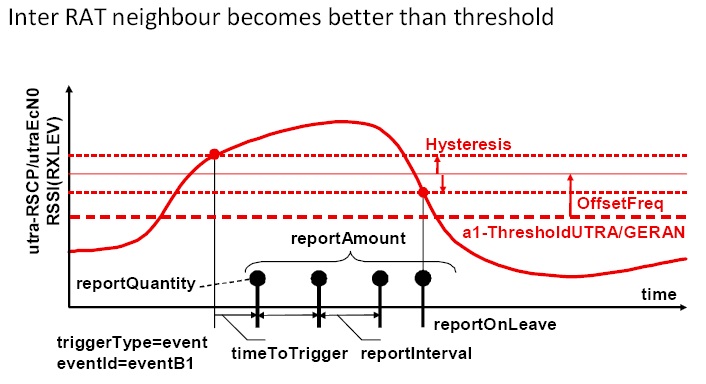 Inter RAT neighbour becomes better than threshold

utra-RSCP/utraEcN0
RSSI(RXLEV)

Hysteresis

OffsetFreq

a1-ThresholdUTRA/GERAN

reportAmount

reportQuantity

time

reportOnLeave

triggerType=event
eventId=eventB1

timeToTrigger

reportInterval